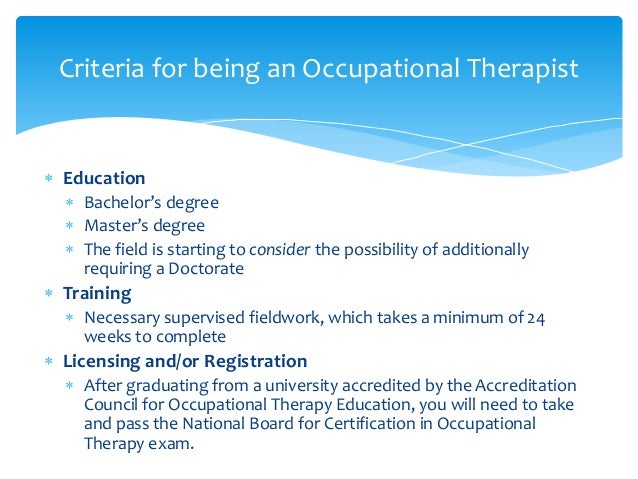 Criteria for being an Occupational Therapist

* Education
  * Bachelor's degree
  * Master's degree
  * The field is starting to consider the possibility of additionally requiring a Doctorate
* Training
  * Necessary supervised fieldwork, which takes a minimum of 24 weeks to complete
* Licensing and/or Registration
  * After graduating from a university accredited by the Accreditation Council for Occupational Therapy Education, you will need to take and pass the National Board for Certification in Occupational Therapy exam.